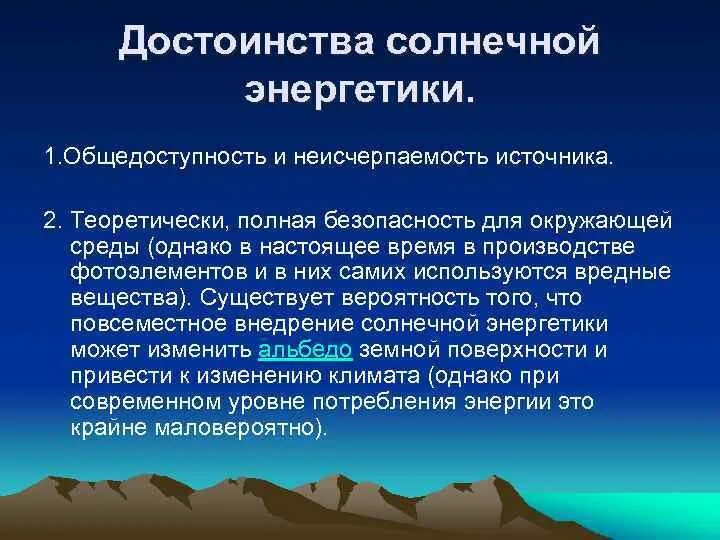 Достоинства солнечной энергетики.

1.Общедоступность и неисчерпаемость источника.

2. Теоретически, полная безопасность для окружающей среды (однако в настоящее время в производстве фотоэлементов и в них самих используются вредные вещества). Существует вероятность того, что повсеместное внедрение солнечной энергетики может изменить альбедо земной поверхности и привести к изменению климата (однако при современном уровне потребления энергии это крайне маловероятно).